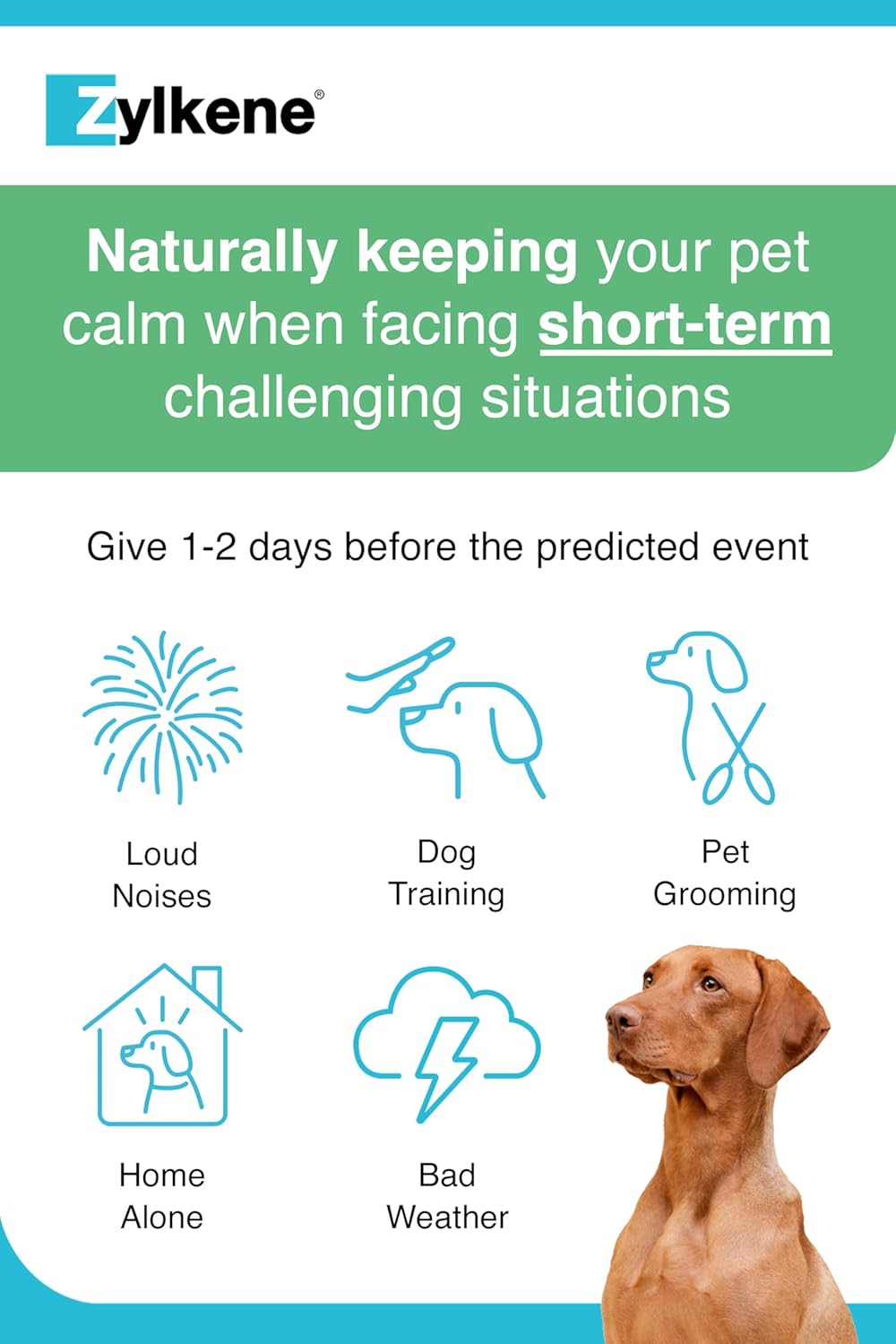 Zylkene®

Naturally keeping your pet calm when facing short-term challenging situations

Give 1-2 days before the predicted event

Loud Noises

Dog Training

Pet Grooming

Home Alone

Bad Weather